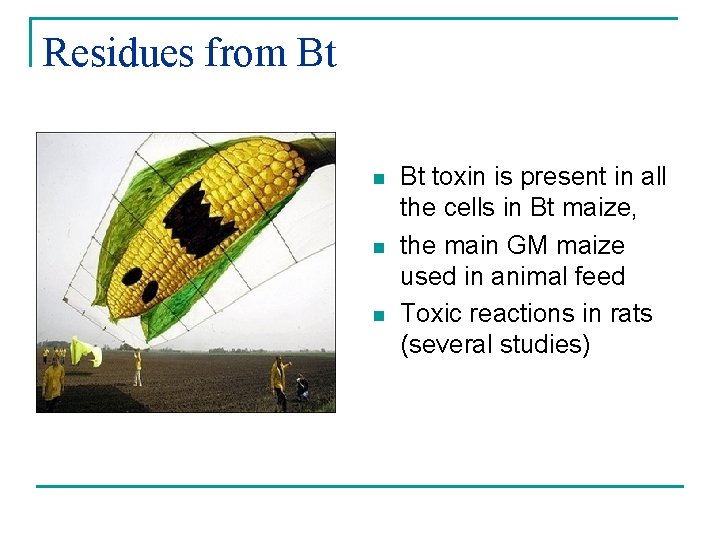 Residues from Bt

- Bt toxin is present in all the cells in Bt maize,
- the main GM maize used in animal feed
- Toxic reactions in rats (several studies)